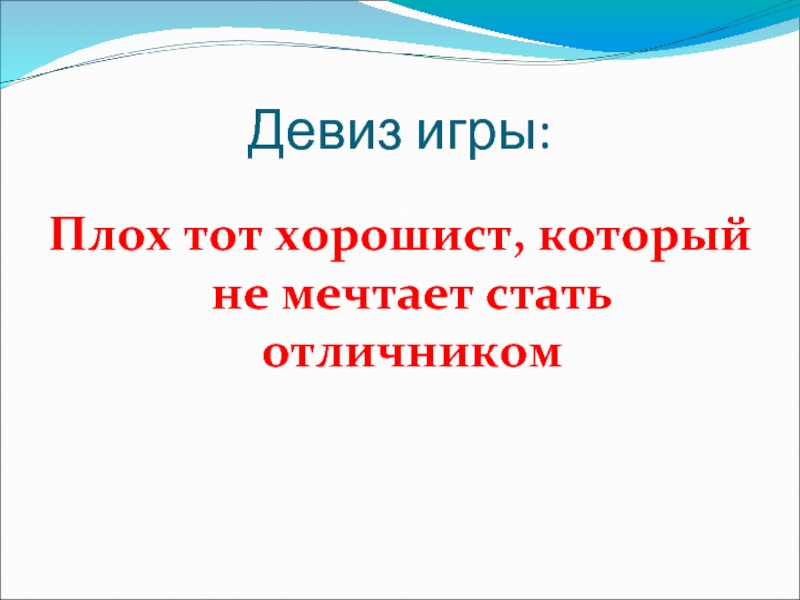 Девиз игры:

Плох тот хорошист, который не мечтает стать отличником